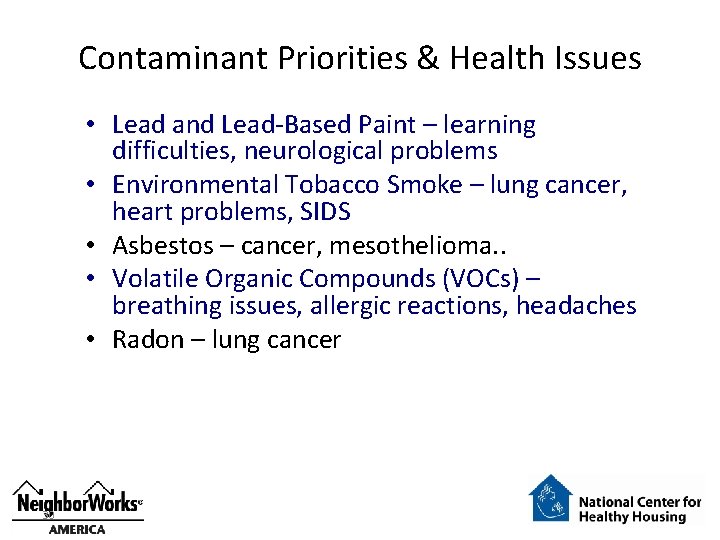 Contaminant Priorities & Health Issues

• Lead and Lead-Based Paint – learning difficulties, neurological problems
• Environmental Tobacco Smoke – lung cancer, heart problems, SIDS
• Asbestos – cancer, mesothelioma..
• Volatile Organic Compounds (VOCs) – breathing issues, allergic reactions, headaches
• Radon – lung cancer

NeighborWorks AMERICA

National Center for Healthy Housing